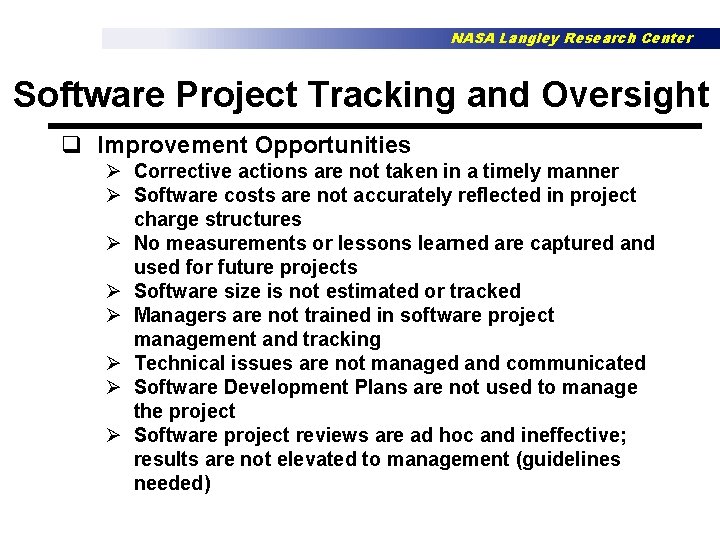 NASA Langley Research Center

Software Project Tracking and Oversight

❑ Improvement Opportunities
➢ Corrective actions are not taken in a timely manner
➢ Software costs are not accurately reflected in project charge structures
➢ No measurements or lessons learned are captured and used for future projects
➢ Software size is not estimated or tracked
➢ Managers are not trained in software project management and tracking
➢ Technical issues are not managed and communicated
➢ Software Development Plans are not used to manage the project
➢ Software project reviews are ad hoc and ineffective; results are not elevated to management (guidelines needed)